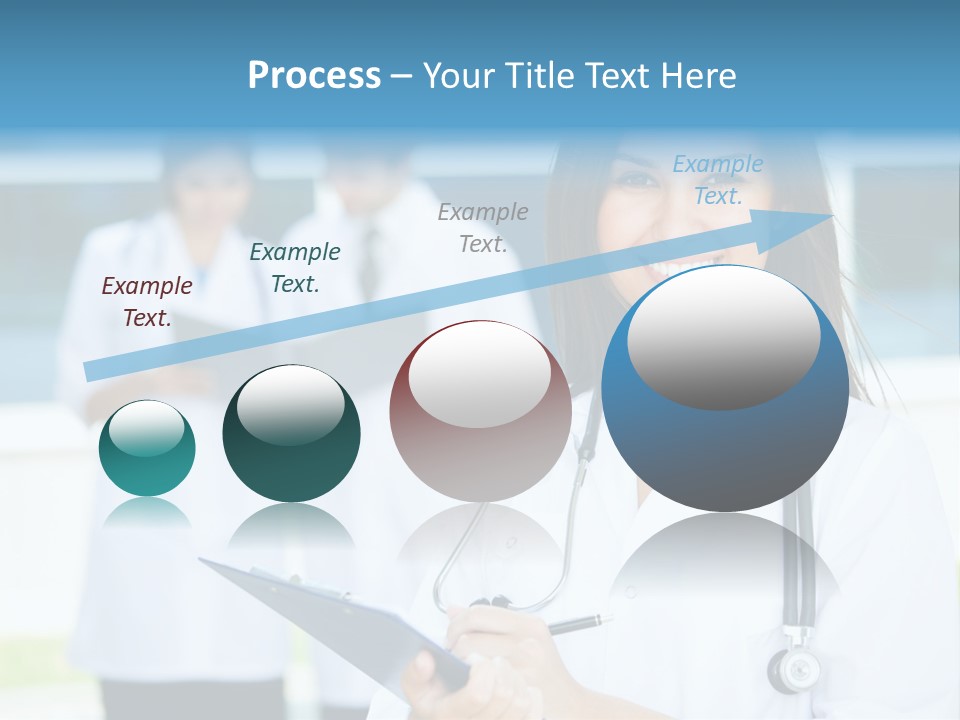 Process – Your Title Text Here

Example Text.

Example Text.

Example Text.

Example Text.